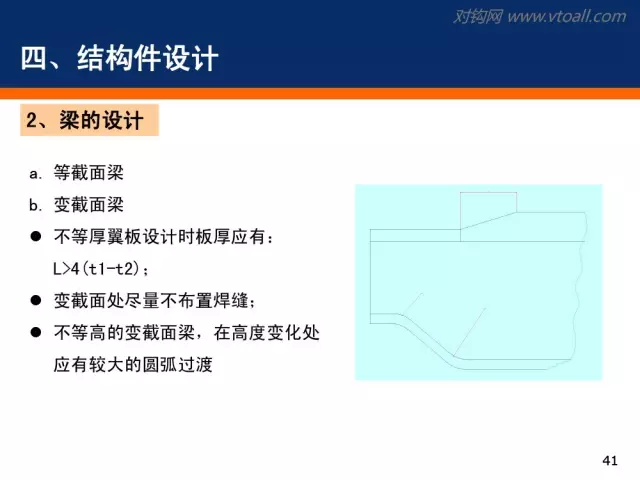 对钩网 www.vtoall.com

四、结构件设计

2、梁的设计

a. 等截面梁

b. 变截面梁

● 不等厚翼板设计时板厚应有：L>4(t1-t2)；

● 变截面处尽量不布置焊缝；

● 不等高的变截面梁，在高度变化处应有较大的圆弧过渡

41